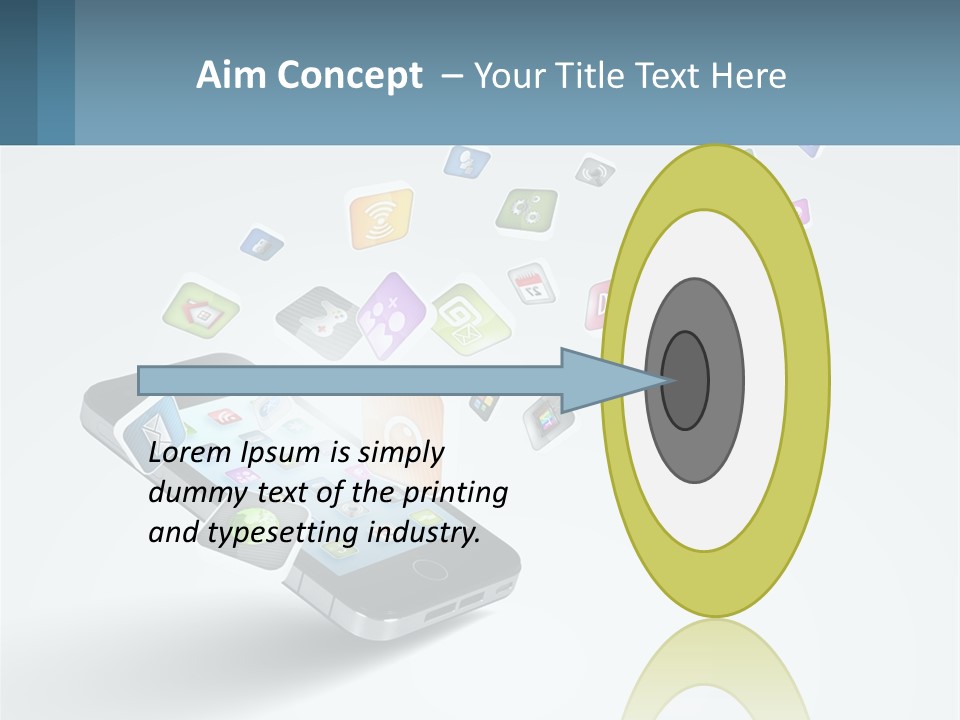 Aim Concept – Your Title Text Here

Lorem Ipsum is simply dummy text of the printing and typesetting industry.